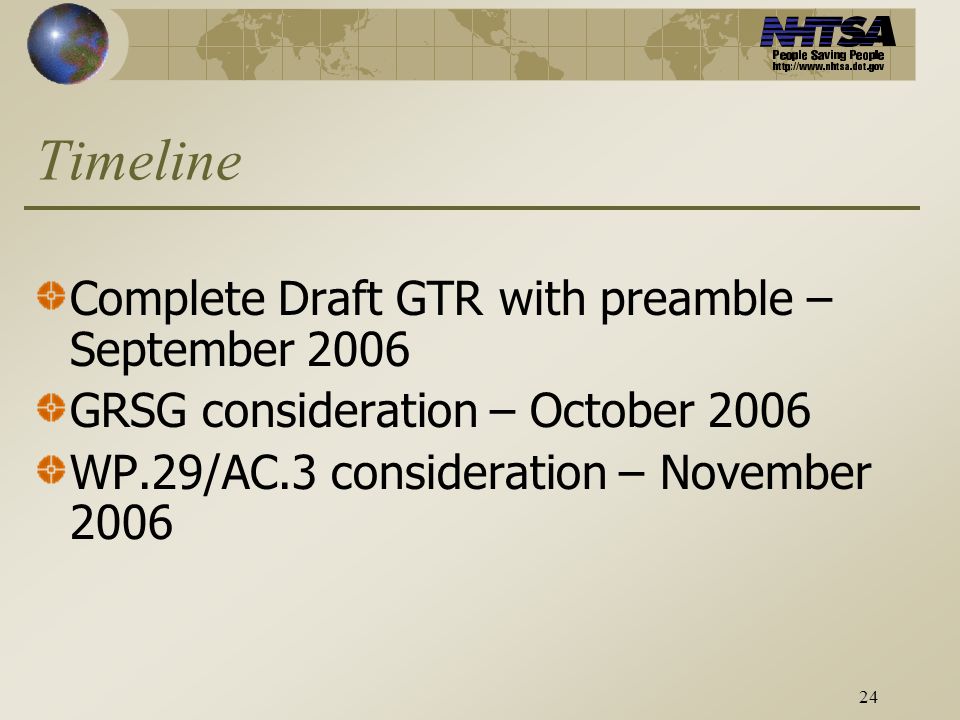 NHTSA
People Saving People
http://www.nhtsa.dot.gov

Timeline

Complete Draft GTR with preamble – September 2006

GRSG consideration – October 2006

WP.29/AC.3 consideration – November 2006

24